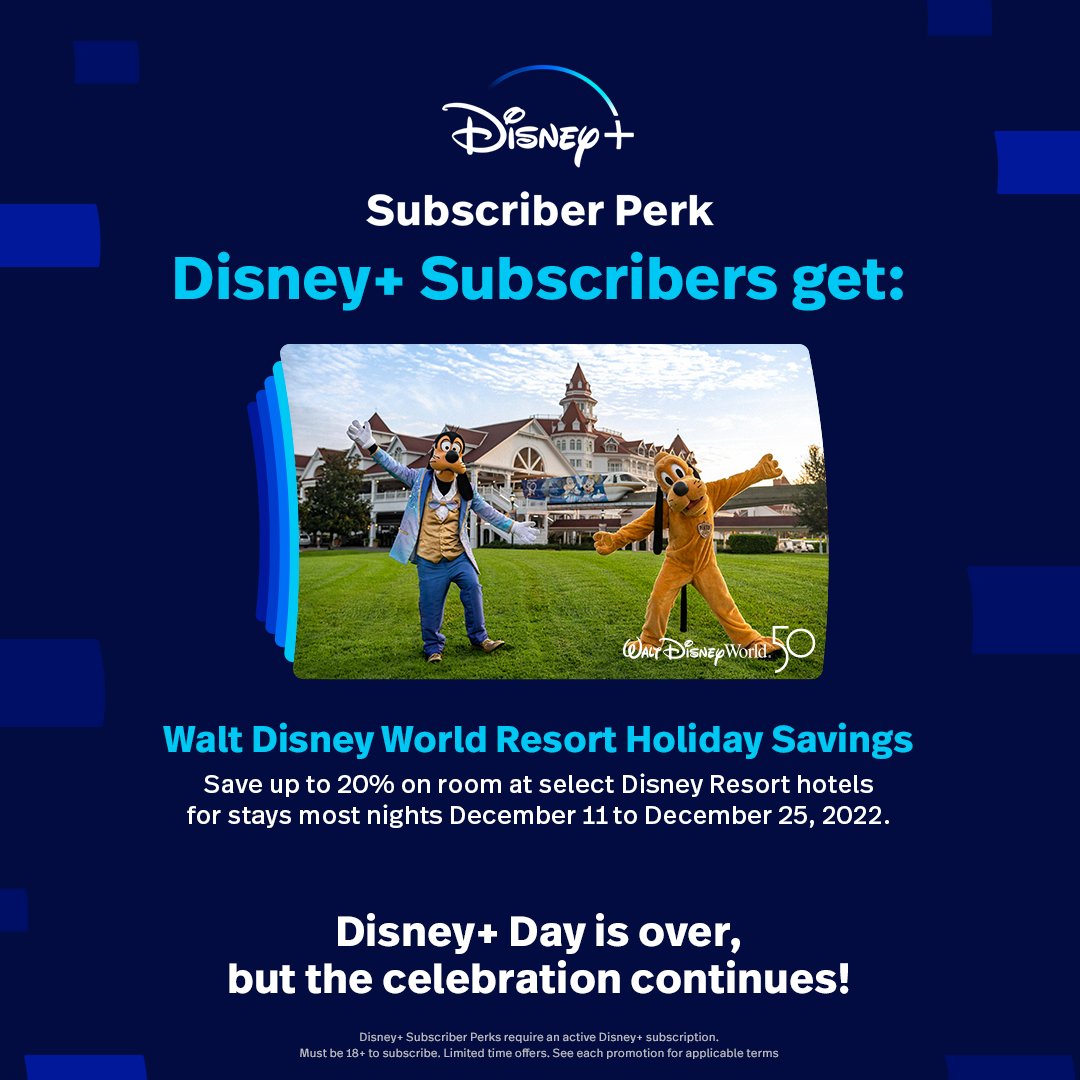 Disney+

Subscriber Perk

Disney+ Subscribers get:

Walt Disney World 50

Walt Disney World Resort Holiday Savings

Save up to 20% on room at select Disney Resort hotels for stays most nights December 11 to December 25, 2022.

Disney+ Day is over, but the celebration continues!

Disney+ Subscriber Perks require an active Disney+ subscription. Must be 18+ to subscribe. Limited time offers. See each promotion for applicable terms